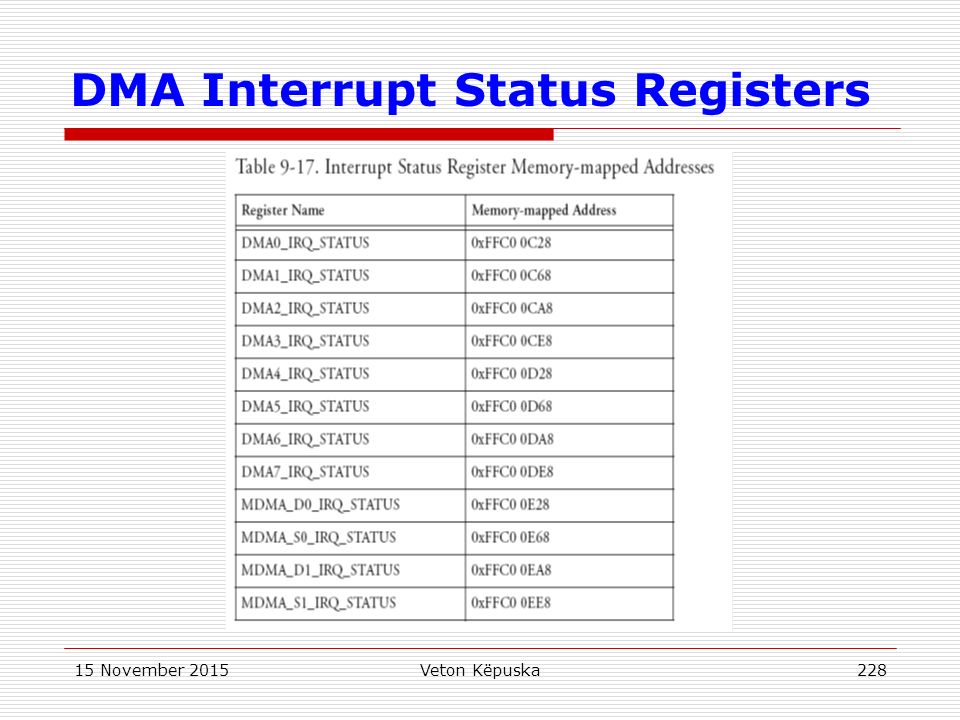 DMA Interrupt Status Registers

Table 9-17. Interrupt Status Register Memory-mapped Addresses

| Register Name | Memory-mapped Address |
|---|---|
| DMA0_IRQ_STATUS | 0xFFC0 0C28 |
| DMA1_IRQ_STATUS | 0xFFC0 0C68 |
| DMA2_IRQ_STATUS | 0xFFC0 0CA8 |
| DMA3_IRQ_STATUS | 0xFFC0 0CE8 |
| DMA4_IRQ_STATUS | 0xFFC0 0D28 |
| DMA5_IRQ_STATUS | 0xFFC0 0D68 |
| DMA6_IRQ_STATUS | 0xFFC0 0DA8 |
| DMA7_IRQ_STATUS | 0xFFC0 0DE8 |
| MDMA_D0_IRQ_STATUS | 0xFFC0 0E28 |
| MDMA_S0_IRQ_STATUS | 0xFFC0 0E68 |
| MDMA_D1_IRQ_STATUS | 0xFFC0 0EA8 |
| MDMA_S1_IRQ_STATUS | 0xFFC0 0EE8 |

15 November 2015 Veton Këpuska 228